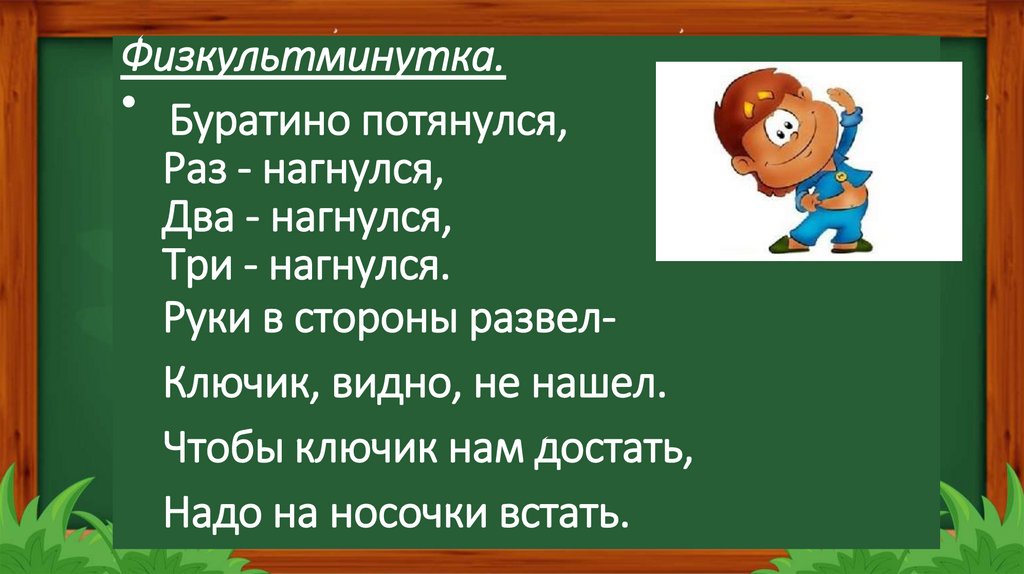 Физкультминутка.

• Буратино потянулся,
Раз - нагнулся,
Два - нагнулся,
Три - нагнулся.
Руки в стороны развел-
Ключик, видно, не нашел.
Чтобы ключик нам достать,
Надо на носочки встать.